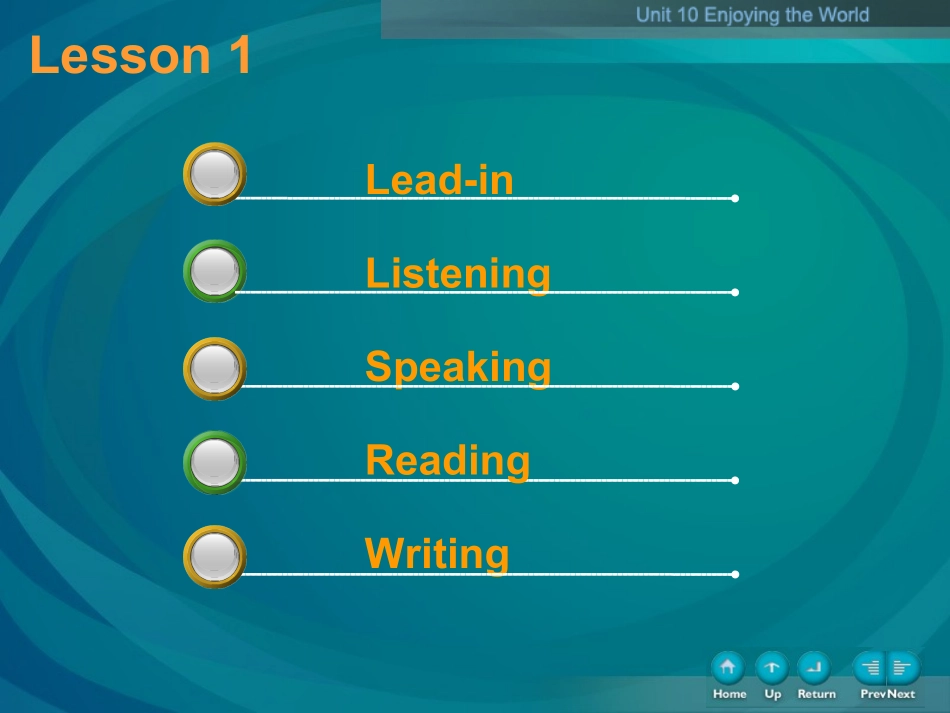 Unit 10 Enjoying the World

Lesson 1

Lead-in

Listening

Speaking

Reading

Writing

Home Up Return Prev Next